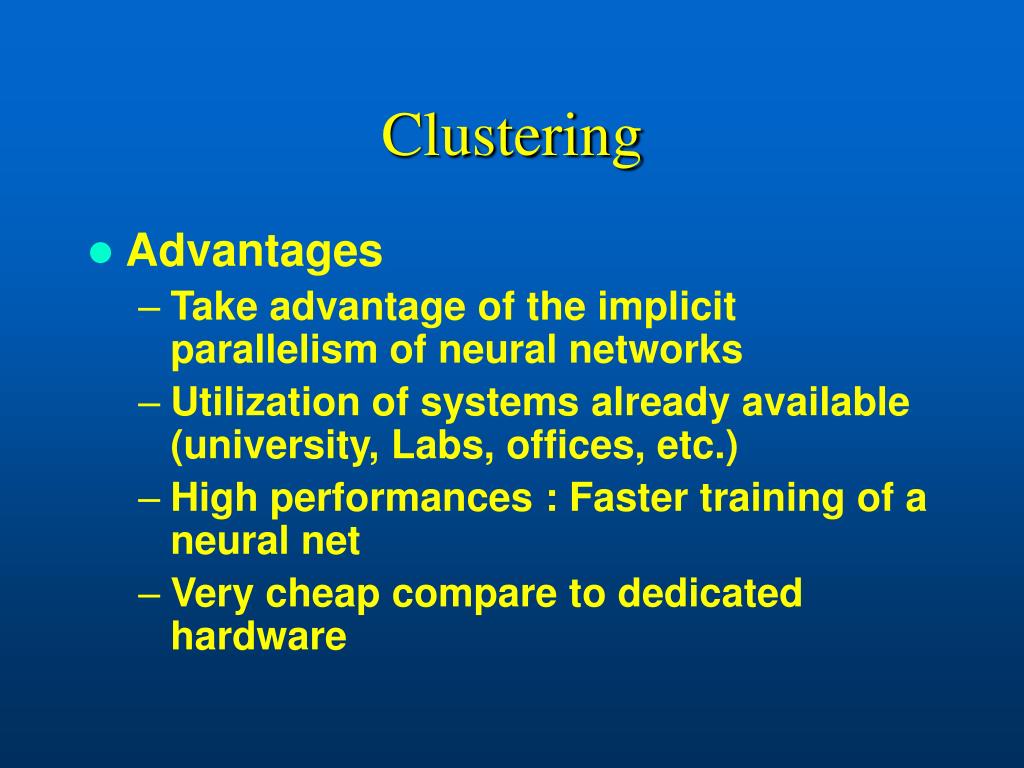 Clustering

● Advantages
– Take advantage of the implicit parallelism of neural networks
– Utilization of systems already available (university, Labs, offices, etc.)
– High performances : Faster training of a neural net
– Very cheap compare to dedicated hardware